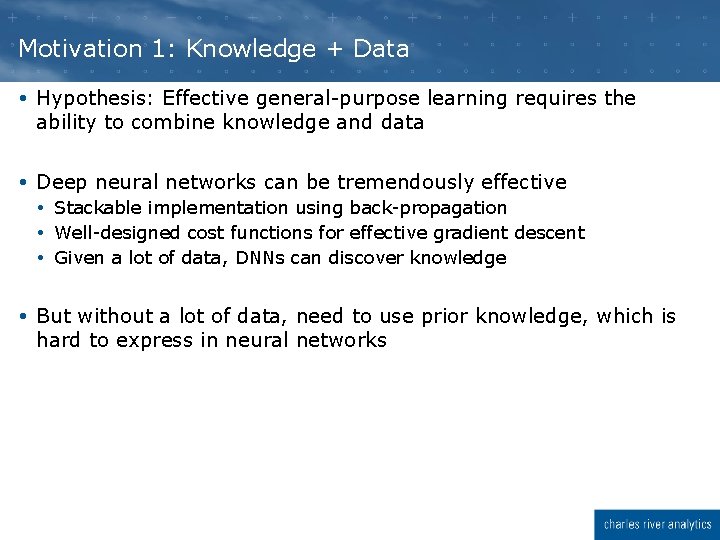 Motivation 1: Knowledge + Data

• Hypothesis: Effective general-purpose learning requires the ability to combine knowledge and data

• Deep neural networks can be tremendously effective
• Stackable implementation using back-propagation
• Well-designed cost functions for effective gradient descent
• Given a lot of data, DNNs can discover knowledge

• But without a lot of data, need to use prior knowledge, which is hard to express in neural networks

charles river analytics